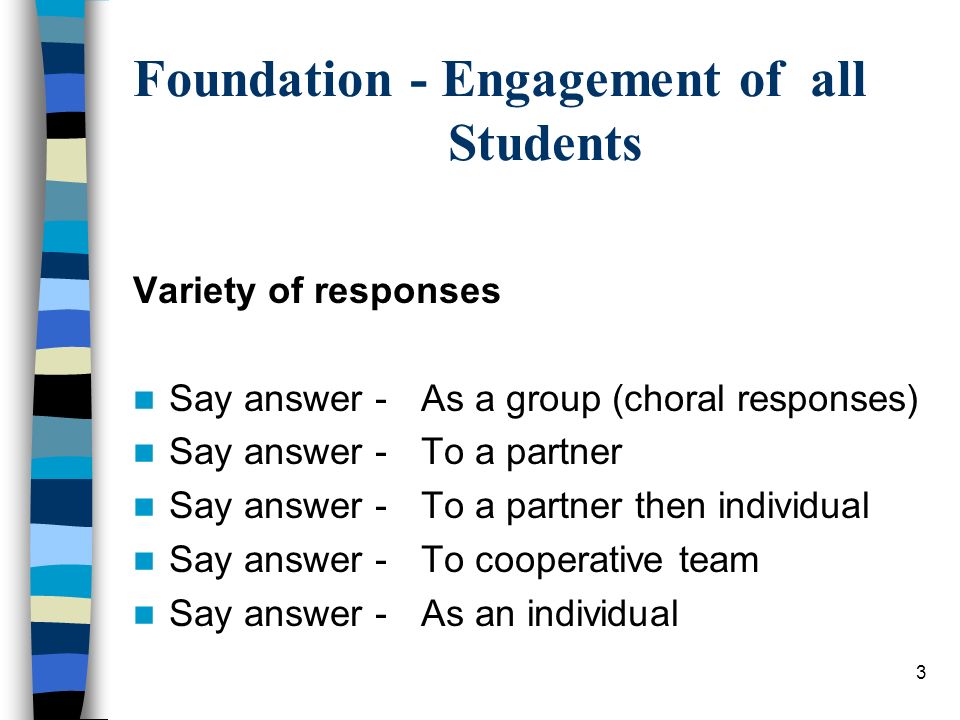 Foundation - Engagement of all Students

Variety of responses

- Say answer - As a group (choral responses)
- Say answer - To a partner
- Say answer - To a partner then individual
- Say answer - To cooperative team
- Say answer - As an individual

3